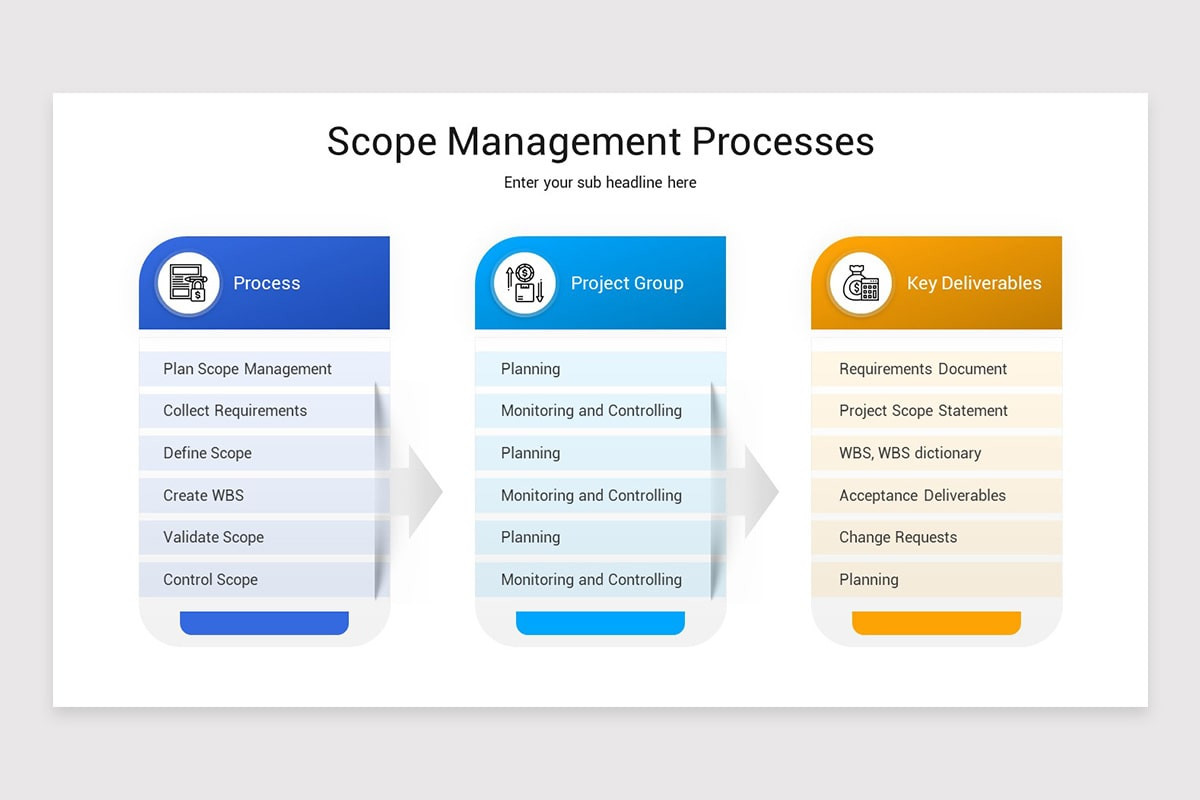 Scope Management Processes

Enter your sub headline here

Process

Plan Scope Management

Collect Requirements

Define Scope

Create WBS

Validate Scope

Control Scope

Project Group

Planning

Monitoring and Controlling

Planning

Monitoring and Controlling

Planning

Monitoring and Controlling

Key Deliverables

Requirements Document

Project Scope Statement

WBS, WBS dictionary

Acceptance Deliverables

Change Requests

Planning